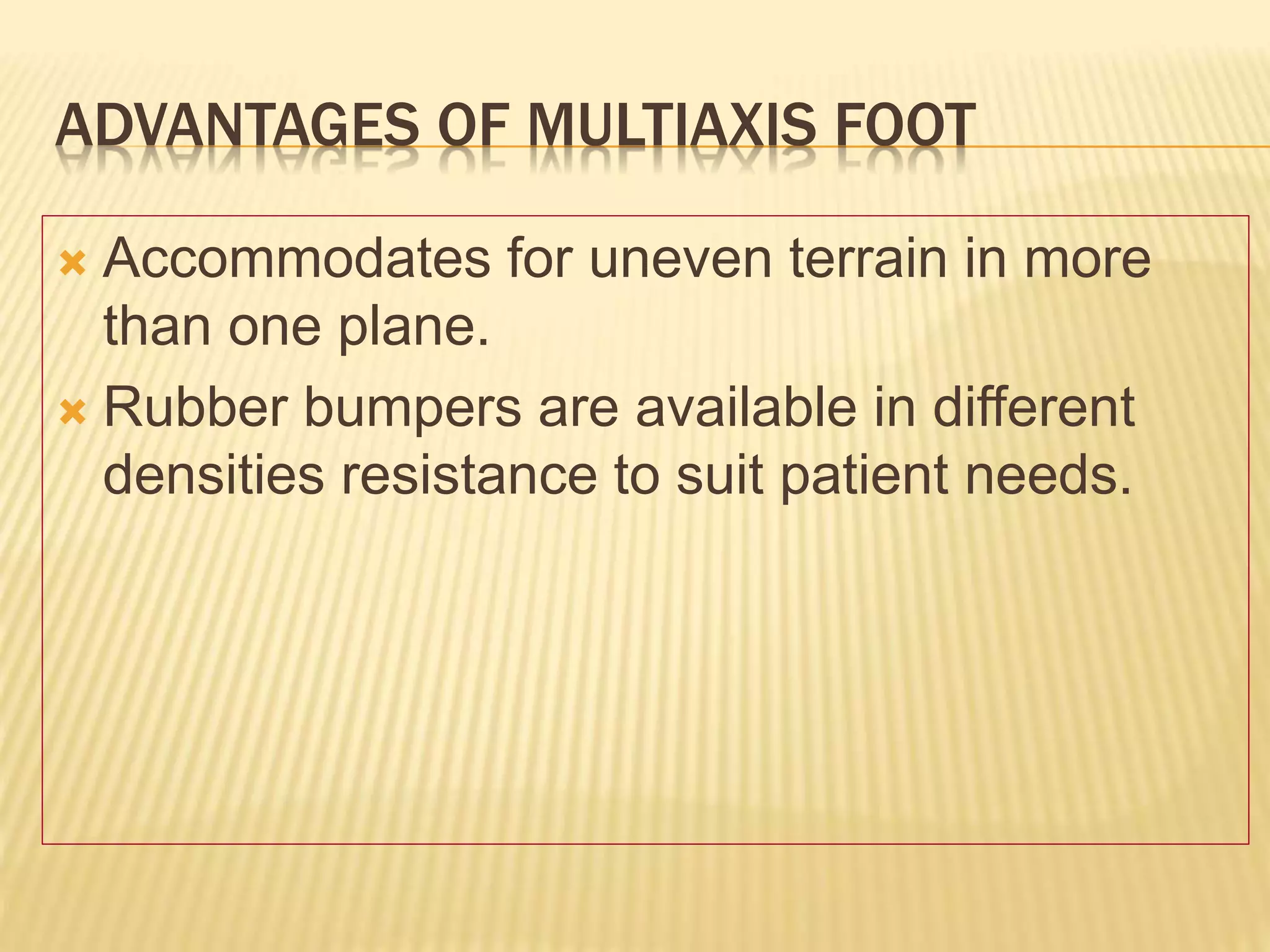 ADVANTAGES OF MULTIAXIS FOOT

Accommodates for uneven terrain in more than one plane.

Rubber bumpers are available in different densities resistance to suit patient needs.